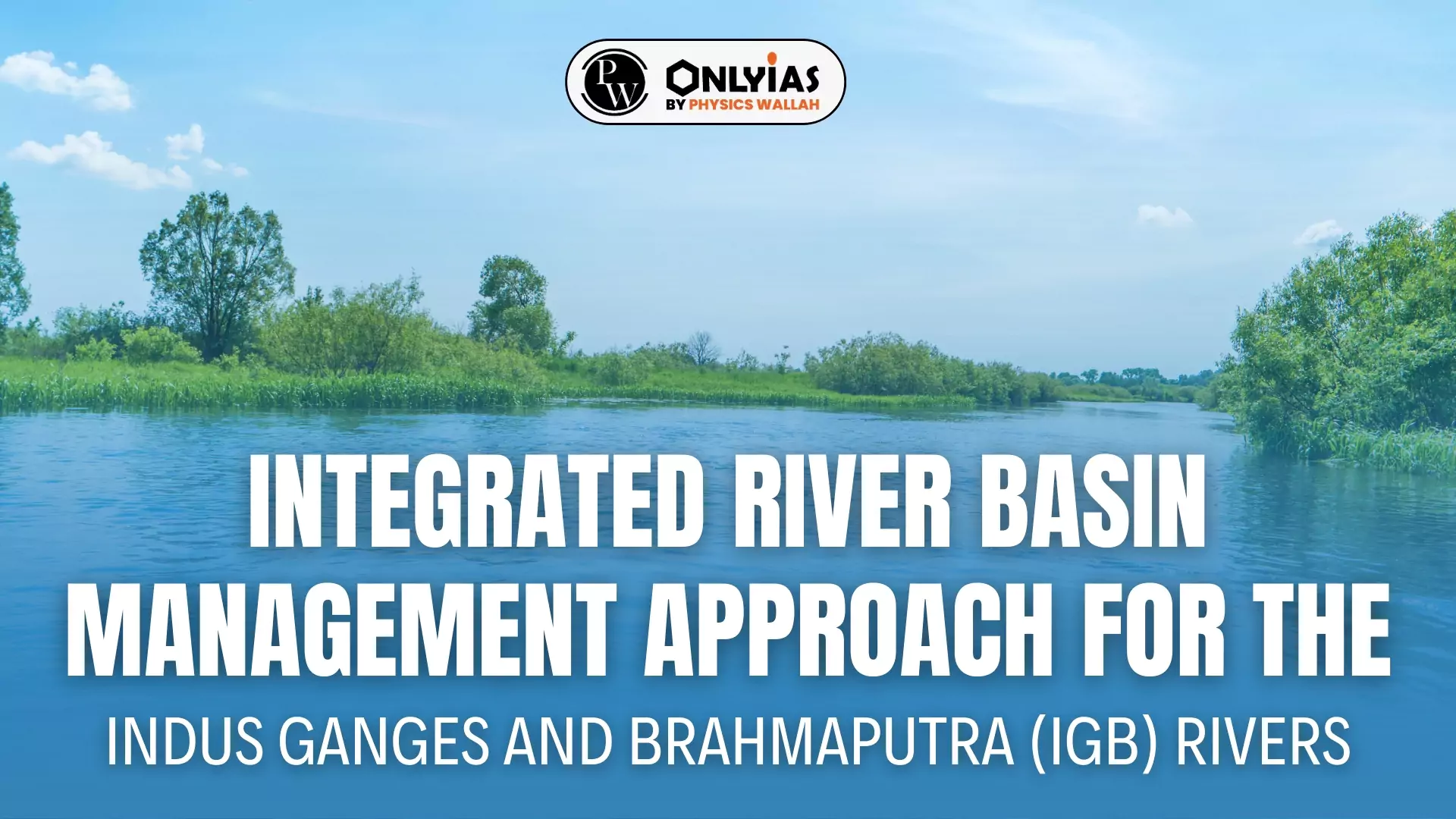 PW ONLYIAS BY PHYSICS WALLAH

INTEGRATED RIVER BASIN MANAGEMENT APPROACH FOR THE INDUS GANGES AND BRAHMAPUTRA (IGB) RIVERS